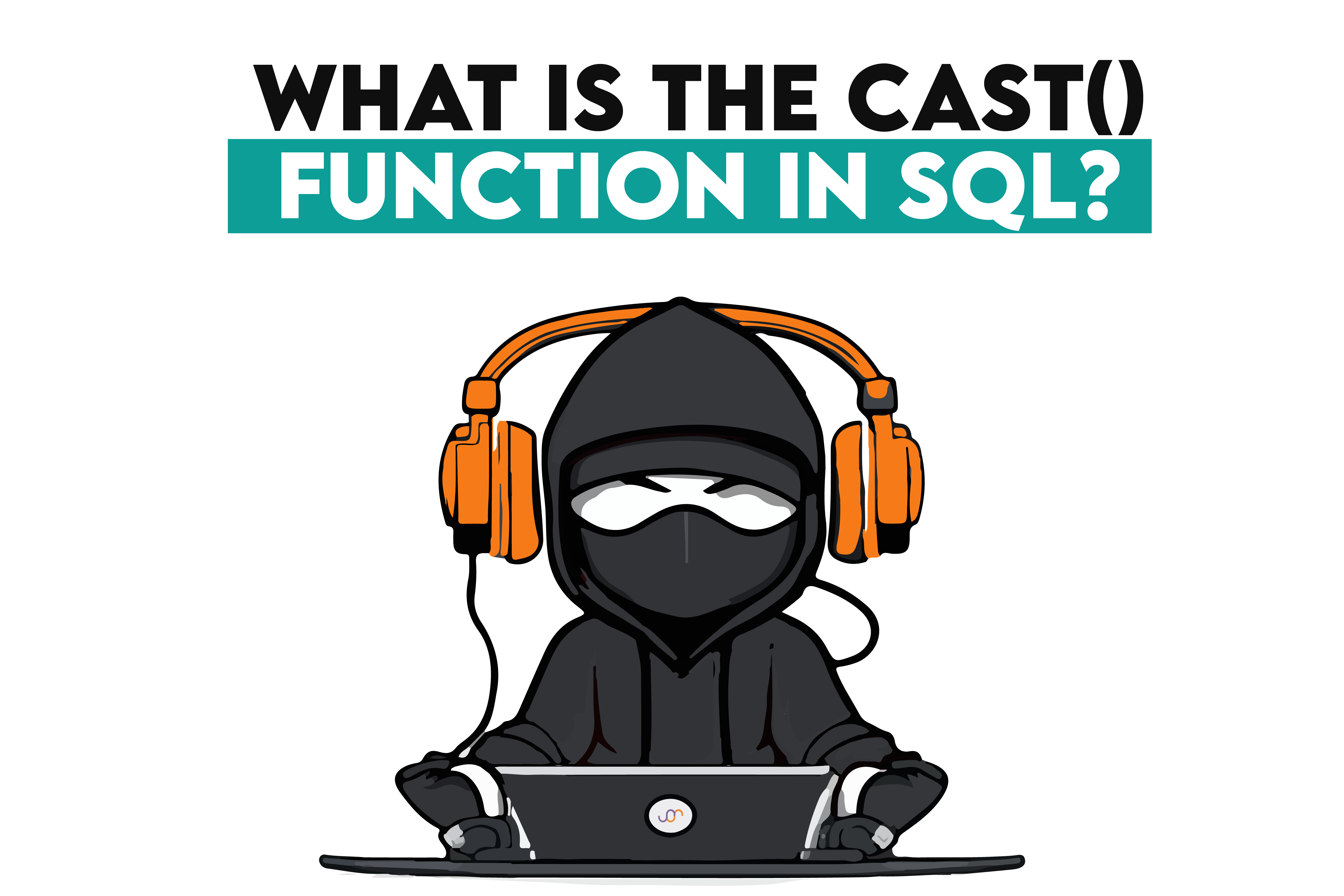 WHAT IS THE CAST()
FUNCTION IN SQL?